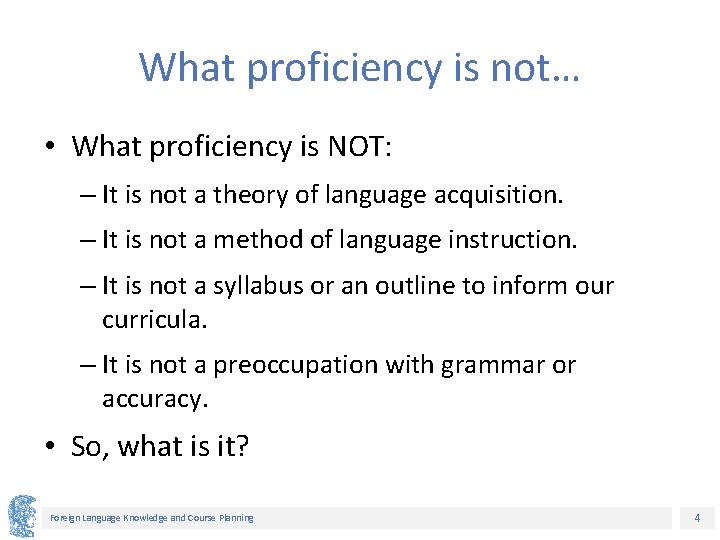 What proficiency is not…

• What proficiency is NOT:
– It is not a theory of language acquisition.
– It is not a method of language instruction.
– It is not a syllabus or an outline to inform our curricula.
– It is not a preoccupation with grammar or accuracy.

• So, what is it?

Foreign Language Knowledge and Course Planning

4